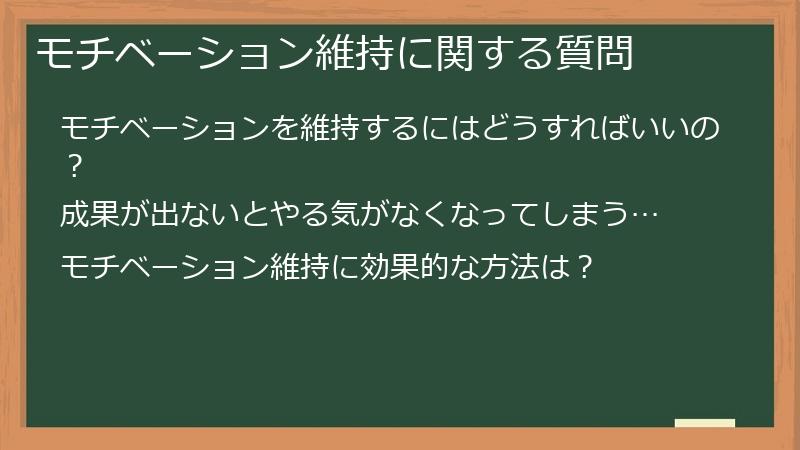 モチベーション維持に関する質問

モチベーションを維持するにはどうすればいいの？

成果が出ないとやる気がなくなってしまう…

モチベーション維持に効果的な方法は？